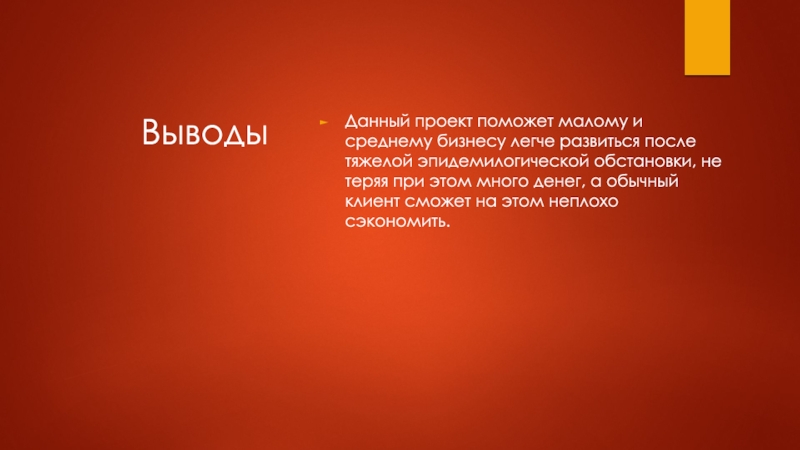 Выводы

Данный проект поможет малому и среднему бизнесу легче развиться после тяжелой эпидемилогической обстановки, не теряя при этом много денег, а обычный клиент сможет на этом неплохо сэкономить.